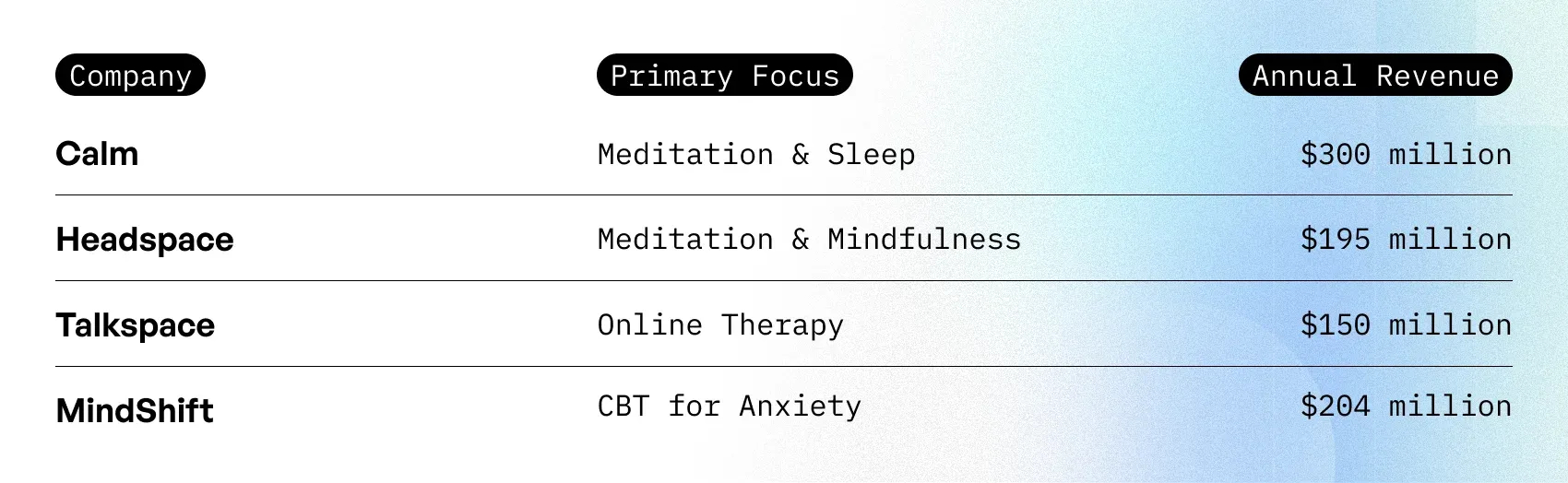 | Company | Primary Focus | Annual Revenue |
|---|---|---|
| Calm | Meditation & Sleep | \$300 million |
| Headspace | Meditation & Mindfulness | \$195 million |
| Talkspace | Online Therapy | \$150 million |
| MindShift | CBT for Anxiety | \$204 million |